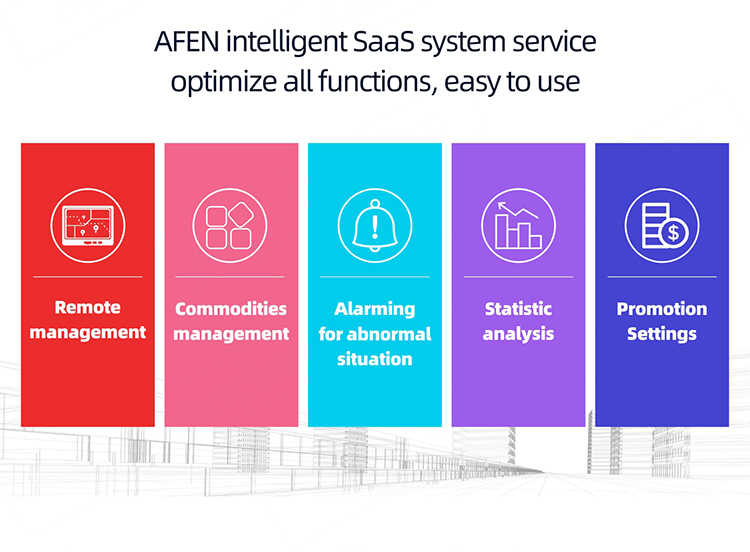 AFEN intelligent SaaS system service optimize all functions, easy to use

Remote management

Commodities management

Alarming for abnormal situation

Statistic analysis

Promotion Settings